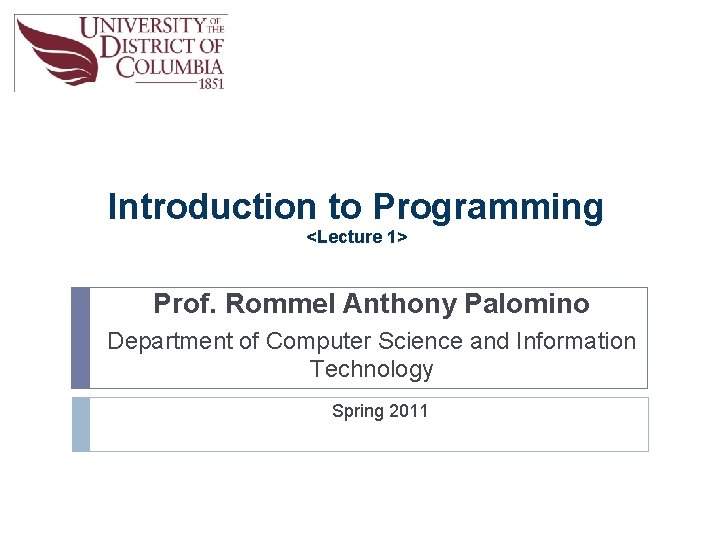 UNIVERSITY OF THE DISTRICT OF COLUMBIA
1851

Introduction to Programming
<Lecture 1>

Prof. Rommel Anthony Palomino
Department of Computer Science and Information Technology

Spring 2011